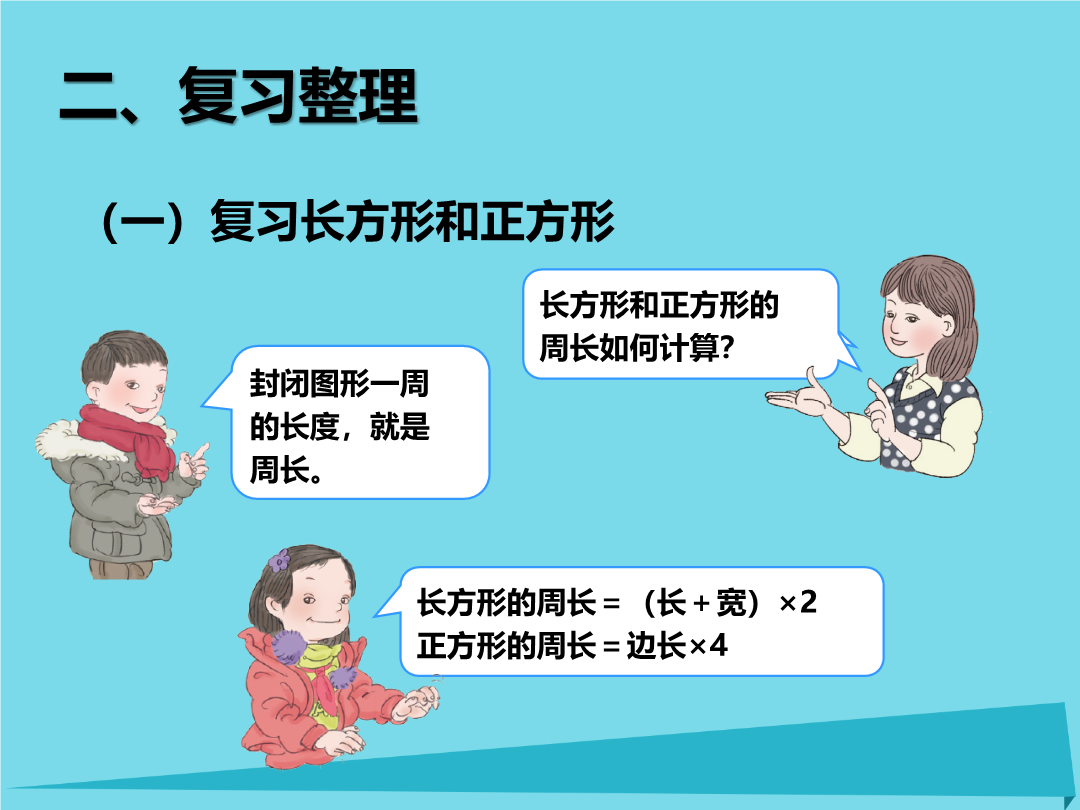 二、复习整理

（一）复习长方形和正方形

长方形和正方形的周长如何计算？

封闭图形一周的长度，就是周长。

长方形的周长＝（长＋宽）×2
正方形的周长＝边长×4